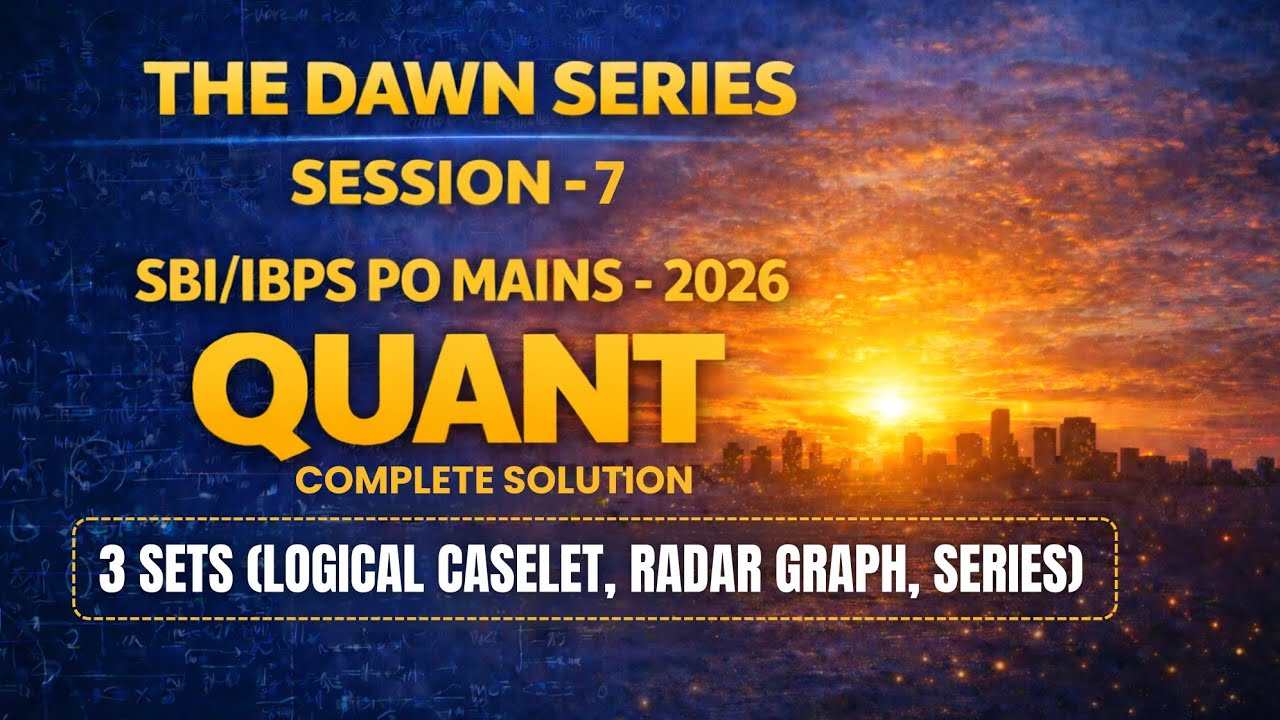 THE DAWN SERIES
SESSION - 7
SBI/IBPS PO MAINS - 2026
QUANT
COMPLETE SOLUTION
3 SETS (LOGICAL CASELET, RADAR GRAPH, SERIES)